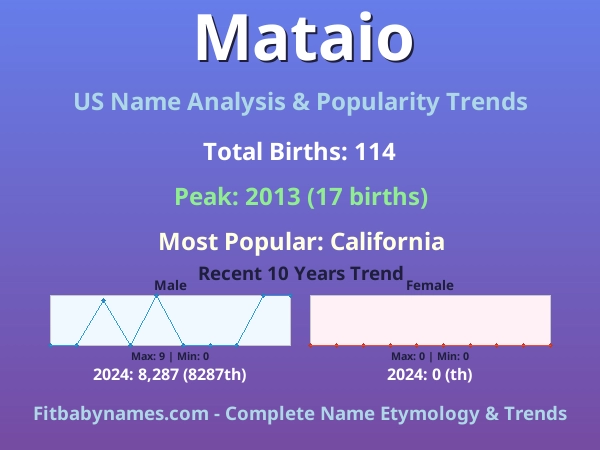 Mataio

US Name Analysis & Popularity Trends

Total Births: 114

Peak: 2013 (17 births)

Most Popular: California

Recent 10 Years Trend

Male

Max: 9 | Min: 0

2024: 8,287 (8287th)

Female

Max: 0 | Min: 0

2024: 0 (th)

Fitbabynames.com - Complete Name Etymology & Trends